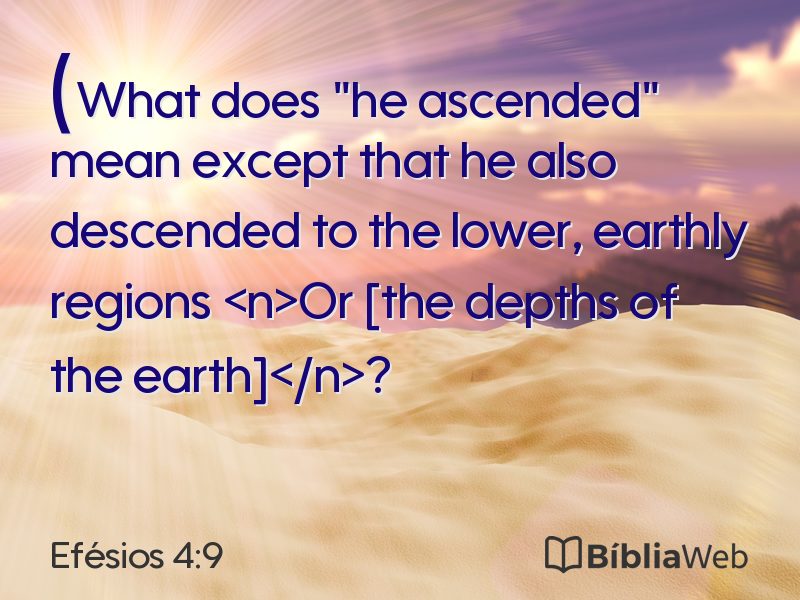 (What does "he ascended" mean except that he also descended to the lower, earthly regions <n>Or [the depths of the earth]</n>?

Efésios 4:9

BíbliaWeb